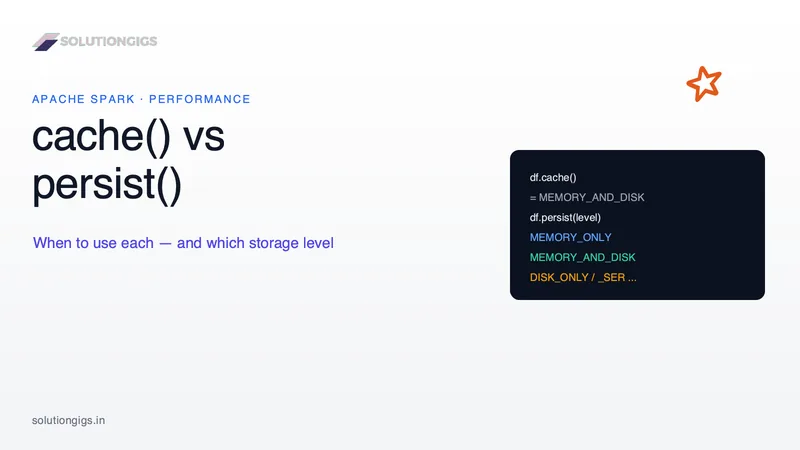 SOLUTIONGIGS

APACHE SPARK · PERFORMANCE

cache() vs persist()

When to use each — and which storage level

df.cache()
= MEMORY_AND_DISK
df.persist(level)
MEMORY_ONLY
MEMORY_AND_DISK
DISK_ONLY / _SER ...

solutiongigs.in